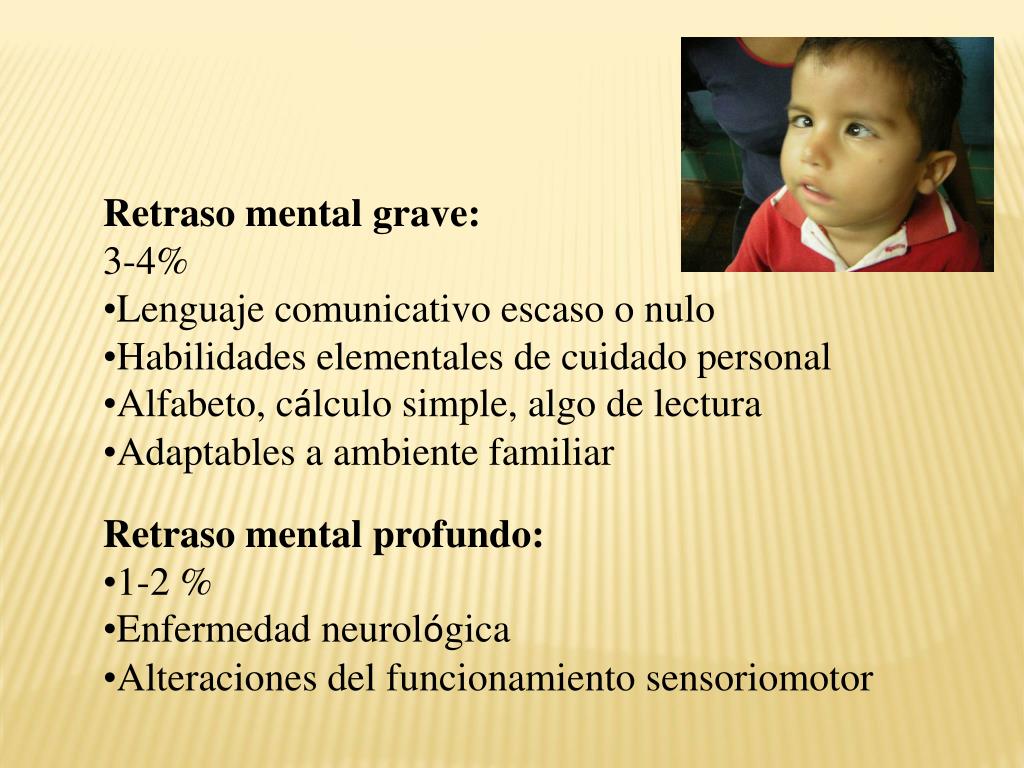 Retraso mental grave:
3-4%
•Lenguaje comunicativo escaso o nulo
•Habilidades elementales de cuidado personal
•Alfabeto, cálculo simple, algo de lectura
•Adaptables a ambiente familiar

Retraso mental profundo:
•1-2 %
•Enfermedad neurológica
•Alteraciones del funcionamiento sensoriomotor